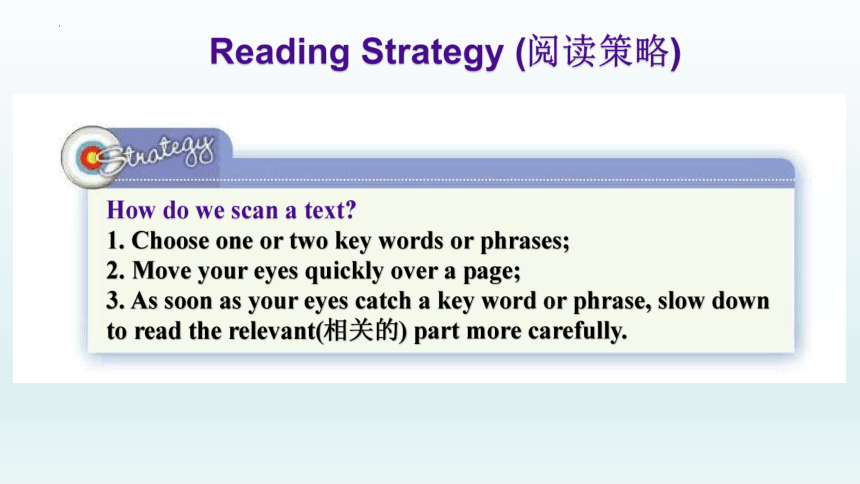 Reading Strategy (阅读策略)

Strategy

How do we scan a text?
1. Choose one or two key words or phrases;
2. Move your eyes quickly over a page;
3. As soon as your eyes catch a key word or phrase, slow down to read the relevant(相关的) part more carefully.